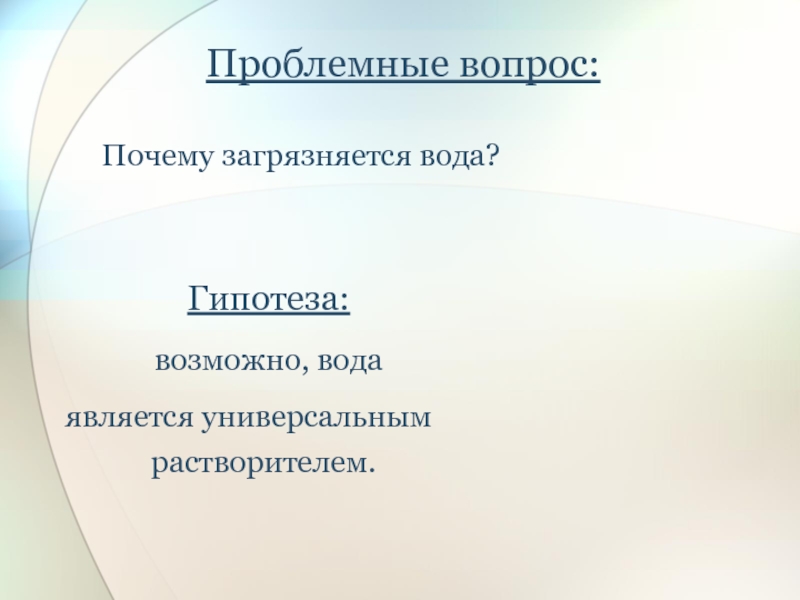 Проблемные вопрос:

Почему загрязняется вода?

Гипотеза:

возможно, вода является универсальным растворителем.